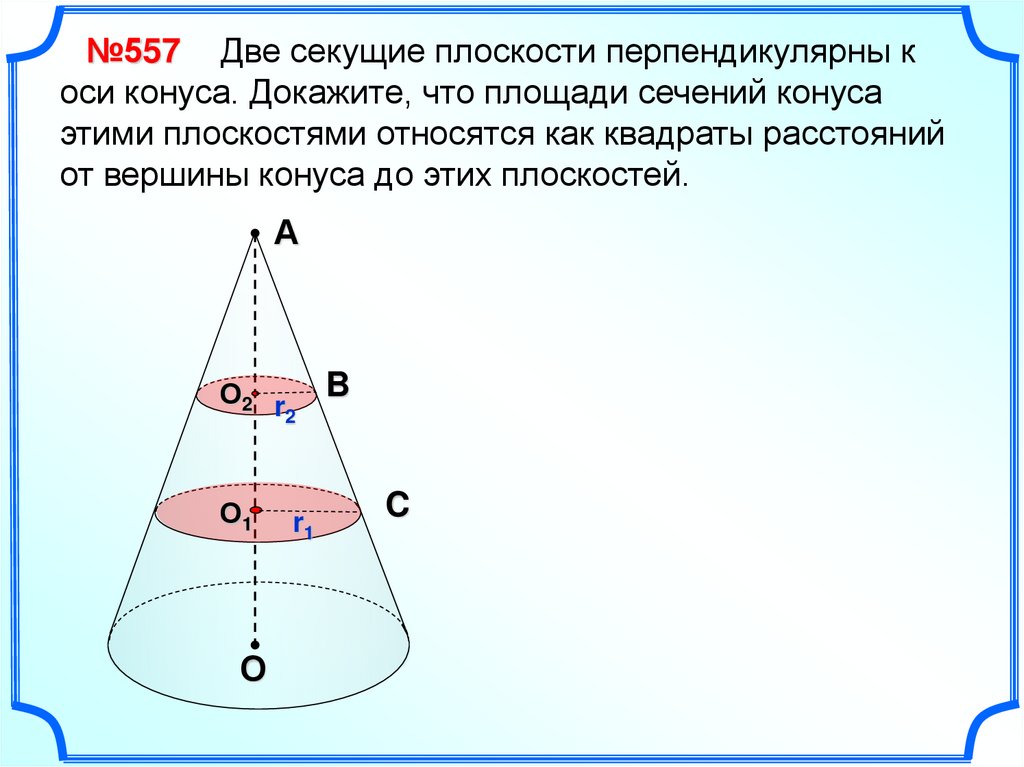 №557 Две секущие плоскости перпендикулярны к оси конуса. Докажите, что площади сечений конуса этими плоскостями относятся как квадраты расстояний от вершины конуса до этих плоскостей.

A

B

$O_2$

$r_2$

C

$O_1$

$r_1$

O